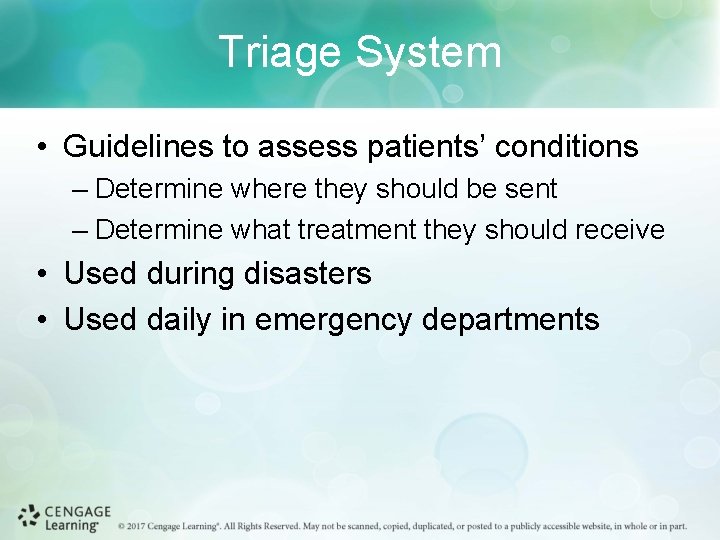 Triage System

• Guidelines to assess patients' conditions
– Determine where they should be sent
– Determine what treatment they should receive
• Used during disasters
• Used daily in emergency departments

CENGAGE Learning®

© 2017 Cengage Learning®. All Rights Reserved. May not be scanned, copied, duplicated, or posted to a publicly accessible website, in whole or in part.